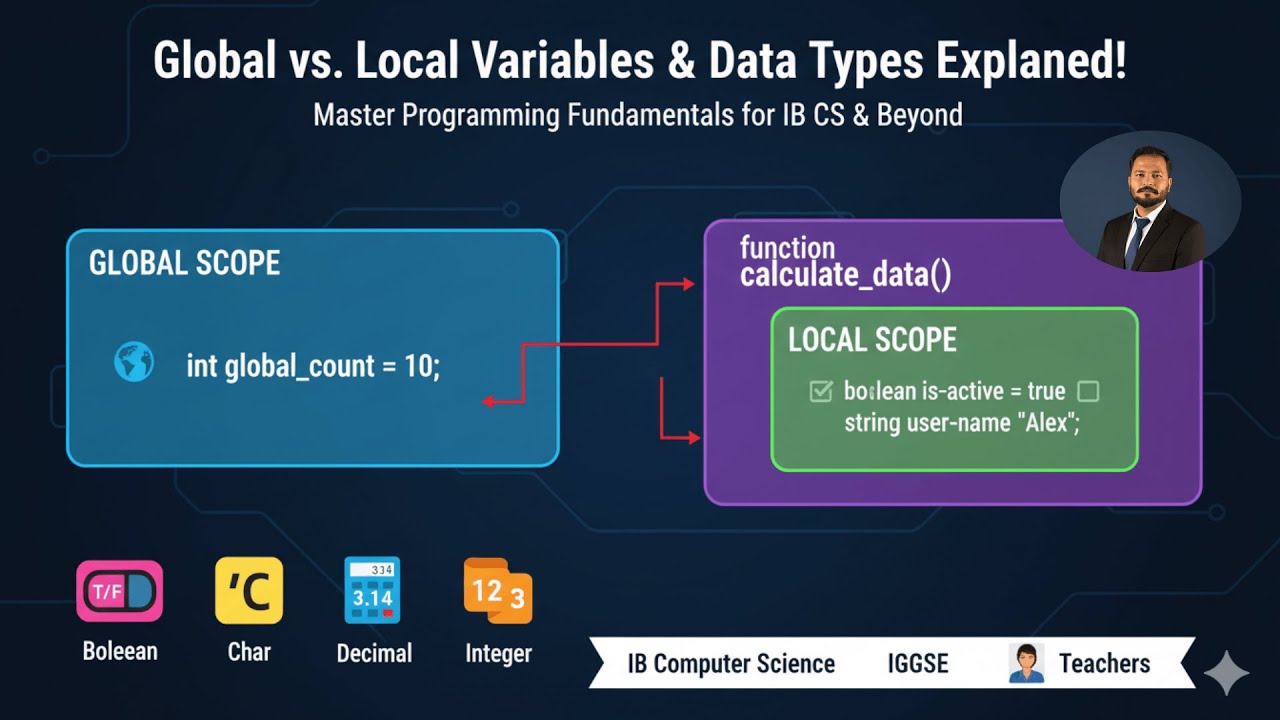 Global vs. Local Variables & Data Types Explained!

Master Programming Fundamentals for IB CS & Beyond

GLOBAL SCOPE

int global_count = 10;

function calculate_data()

LOCAL SCOPE

boolean is-active = true
string user-name "Alex";

T/F
Boleean

'C
Char

334
3.14
Decimal

12 3
Integer

IB Computer Science IGGSE Teachers